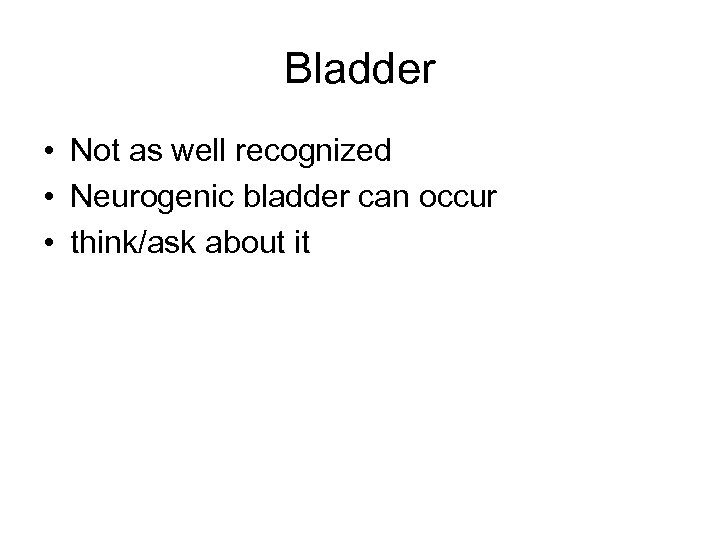 Bladder

• Not as well recognized
• Neurogenic bladder can occur
• think/ask about it